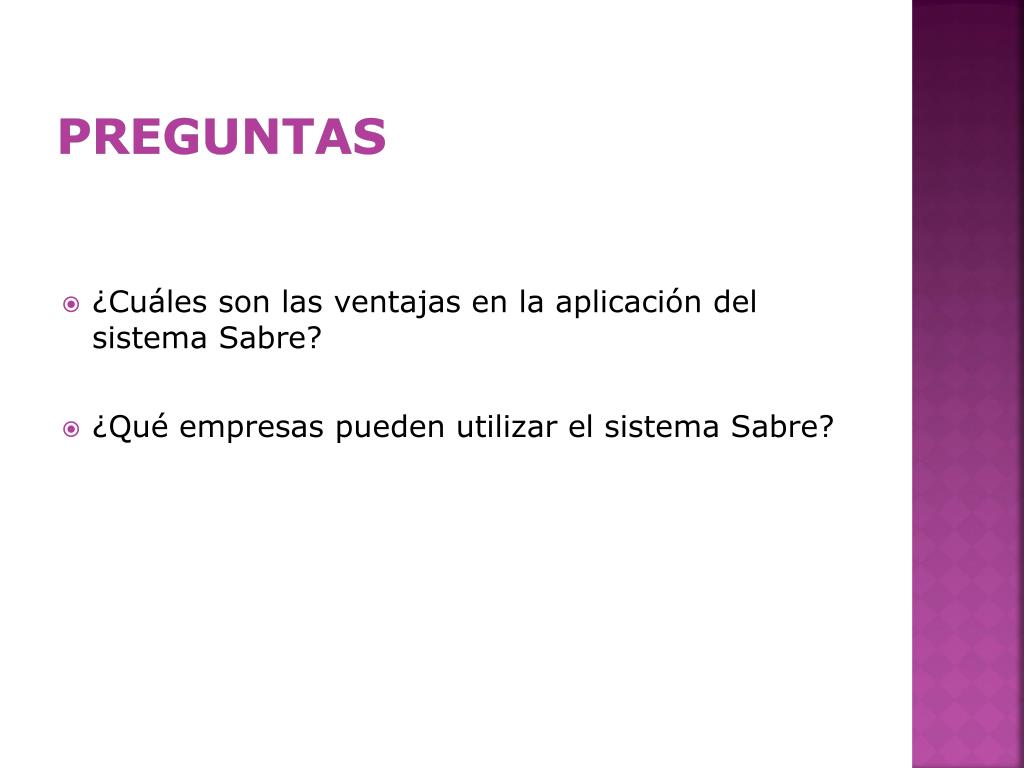 PREGUNTAS

¿Cuáles son las ventajas en la aplicación del sistema Sabre?

¿Qué empresas pueden utilizar el sistema Sabre?